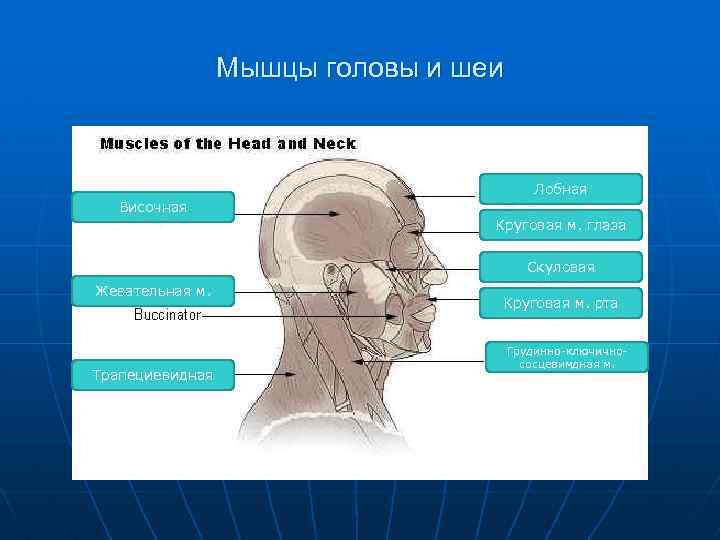 Мышцы головы и шеи

Muscles of the Head and Neck

Височная

Жевательная м.

Buccinator

Трапециевидная

Лобная

Круговая м. глаза

Скуловая

Круговая м. рта

Грудинно-ключично-сосцевимдная м.